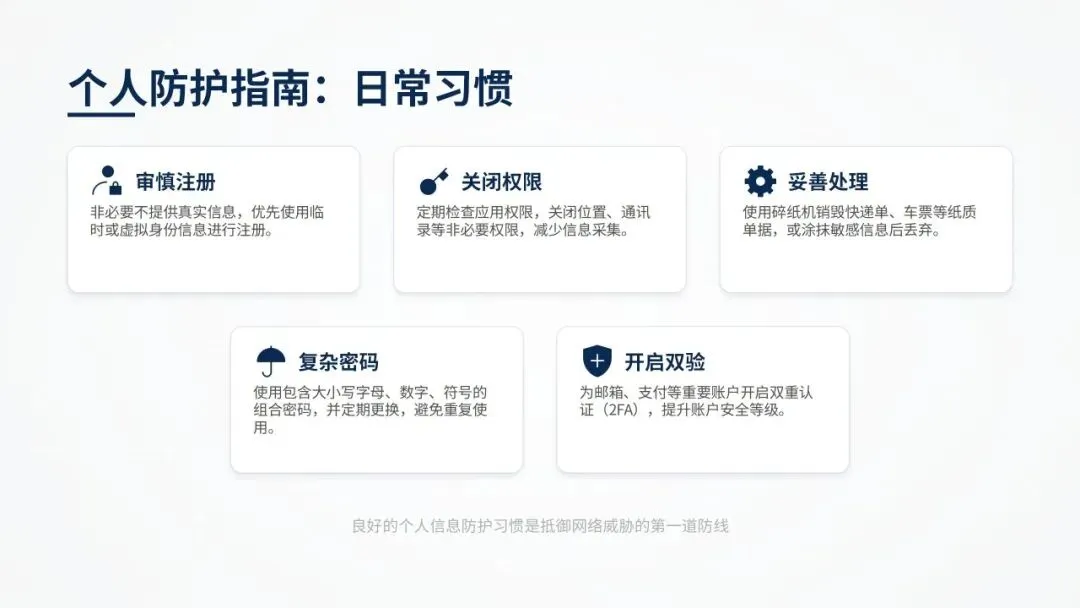 个人防护指南：日常习惯

审慎注册
非必要不提供真实信息，优先使用临时或虚拟身份信息进行注册。

关闭权限
定期检查应用权限，关闭位置、通讯录等非必要权限，减少信息采集。

妥善处理
使用碎纸机销毁快递单、车票等纸质单据，或涂抹敏感信息后丢弃。

复杂密码
使用包含大小写字母、数字、符号的组合密码，并定期更换，避免重复使用。

开启双验
为邮箱、支付等重要账户开启双重认证（2FA），提升账户安全等级。

良好的个人信息防护习惯是抵御网络威胁的第一道防线